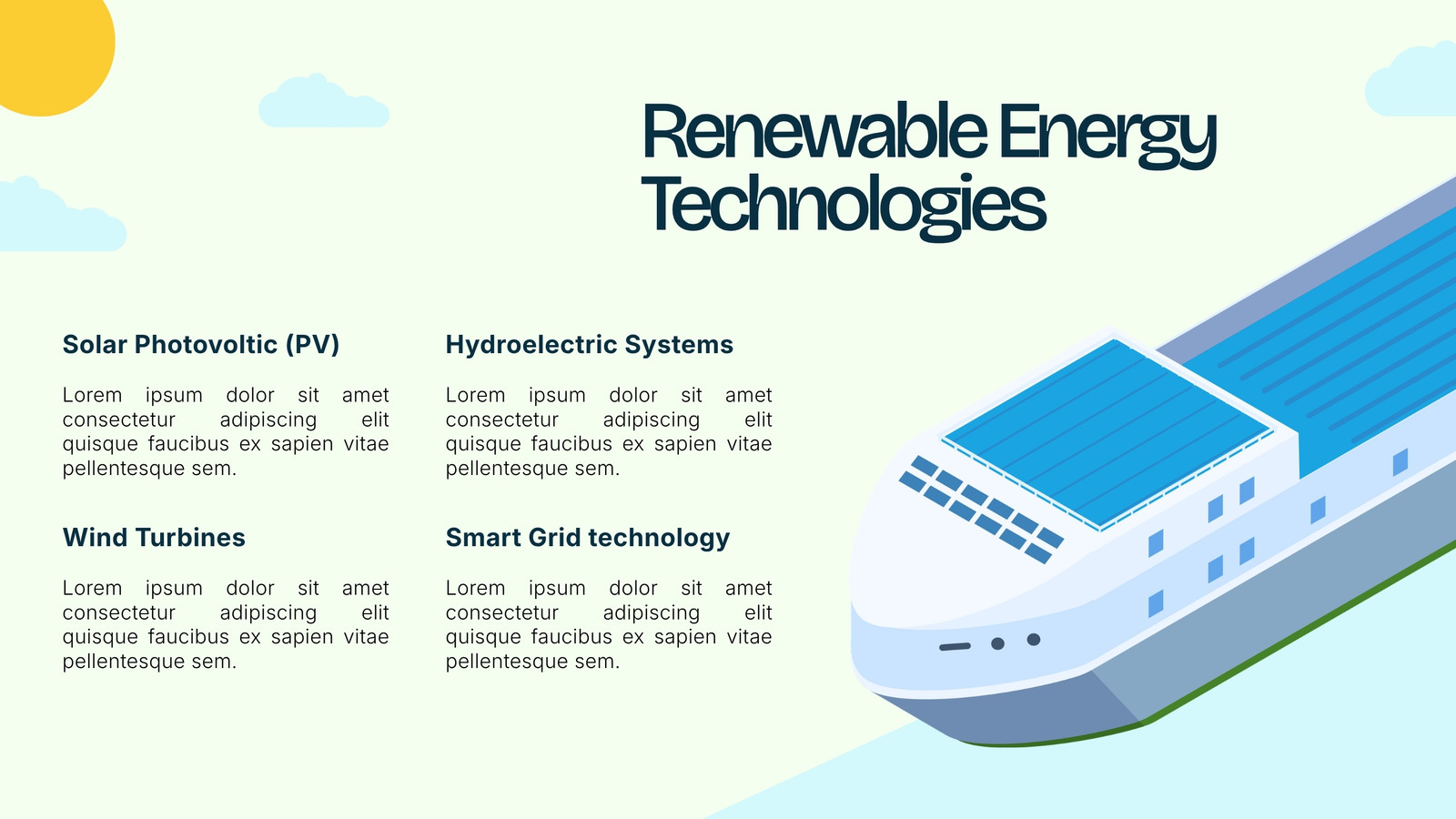 Renewable Energy Technologies

Solar Photovoltic (PV)

Lorem ipsum dolor sit amet consectetur adipiscing elit quisque faucibus ex sapien vitae pellentesque sem.

Wind Turbines

Lorem ipsum dolor sit amet consectetur adipiscing elit quisque faucibus ex sapien vitae pellentesque sem.

Hydroelectric Systems

Lorem ipsum dolor sit amet consectetur adipiscing elit quisque faucibus ex sapien vitae pellentesque sem.

Smart Grid technology

Lorem ipsum dolor sit amet consectetur adipiscing elit quisque faucibus ex sapien vitae pellentesque sem.